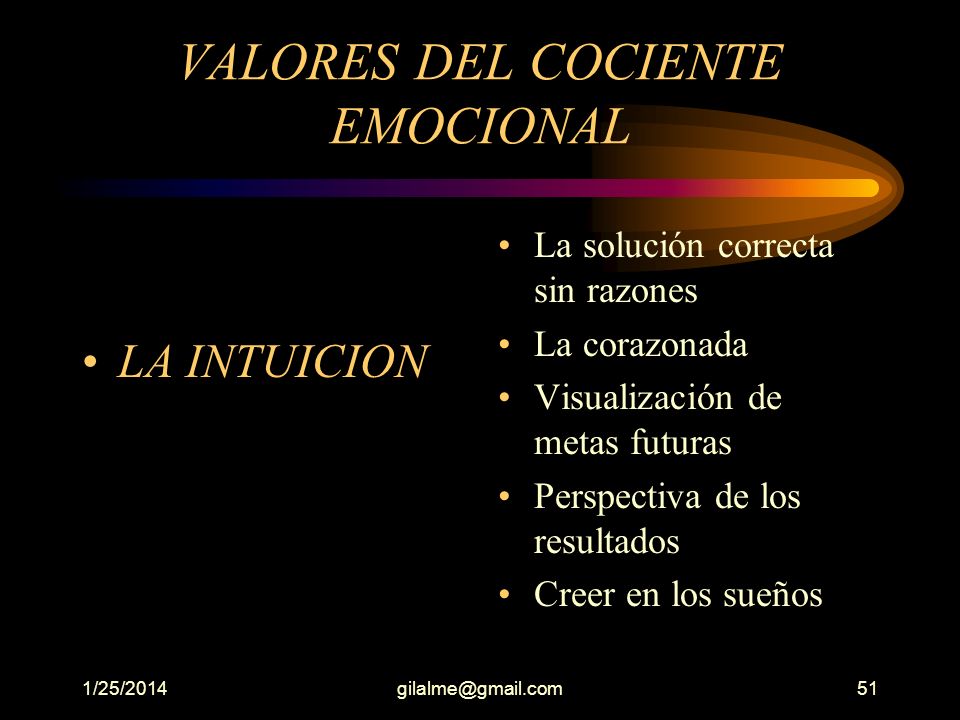 VALORES DEL COCIENTE EMOCIONAL

• LA INTUICION

• La solución correcta sin razones
• La corazonada
• Visualización de metas futuras
• Perspectiva de los resultados
• Creer en los sueños

1/25/2014
gilalme@gmail.com
51